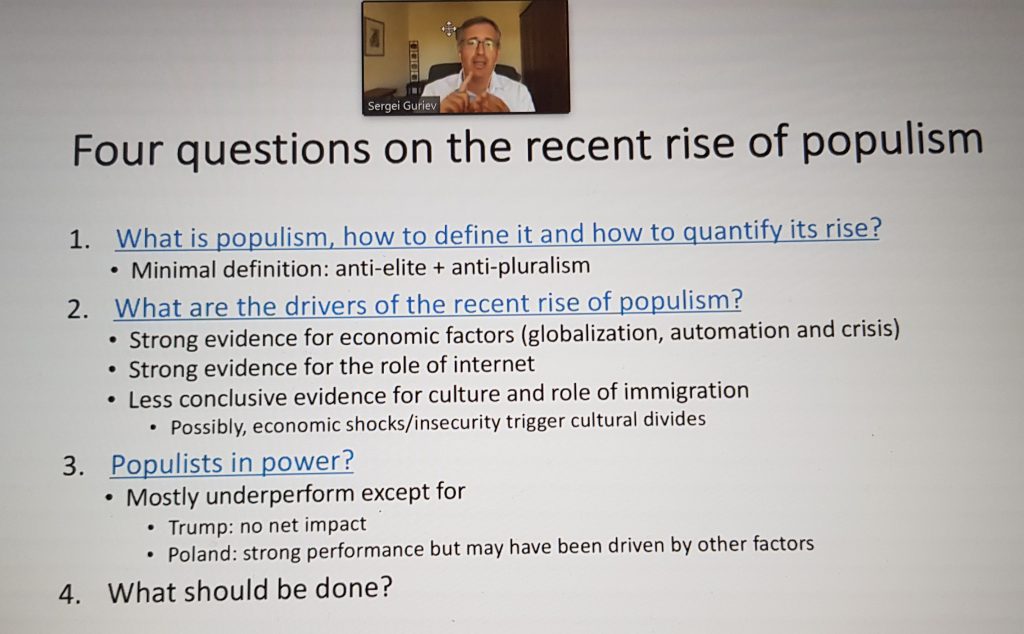 Sergei Guriev

Four questions on the recent rise of populism

1. What is populism, how to define it and how to quantify its rise?
 • Minimal definition: anti-elite + anti-pluralism
2. What are the drivers of the recent rise of populism?
 • Strong evidence for economic factors (globalization, automation and crisis)
 • Strong evidence for the role of internet
 • Less conclusive evidence for culture and role of immigration
  • Possibly, economic shocks/insecurity trigger cultural divides
3. Populists in power?
 • Mostly underperform except for
  • Trump: no net impact
  • Poland: strong performance but may have been driven by other factors
4. What should be done?